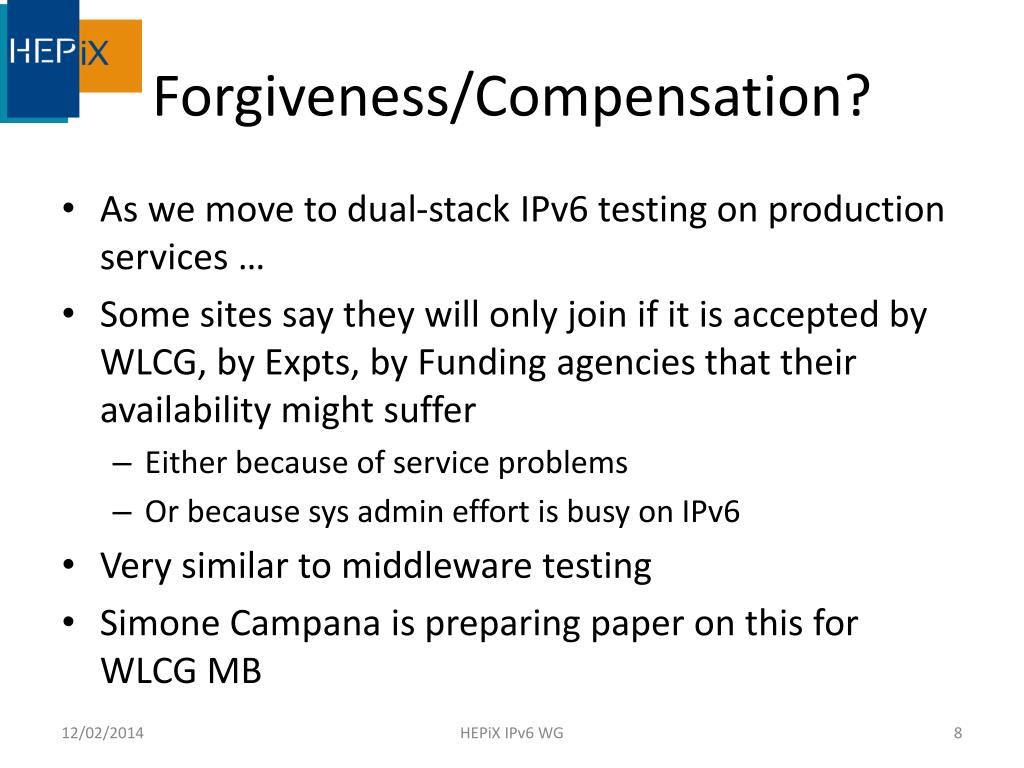 HEPiX

Forgiveness/Compensation?

• As we move to dual-stack IPv6 testing on production services …
• Some sites say they will only join if it is accepted by WLCG, by Expts, by Funding agencies that their availability might suffer
– Either because of service problems
– Or because sys admin effort is busy on IPv6
• Very similar to middleware testing
• Simone Campana is preparing paper on this for WLCG MB

12/02/2014
HEPiX IPv6 WG
8